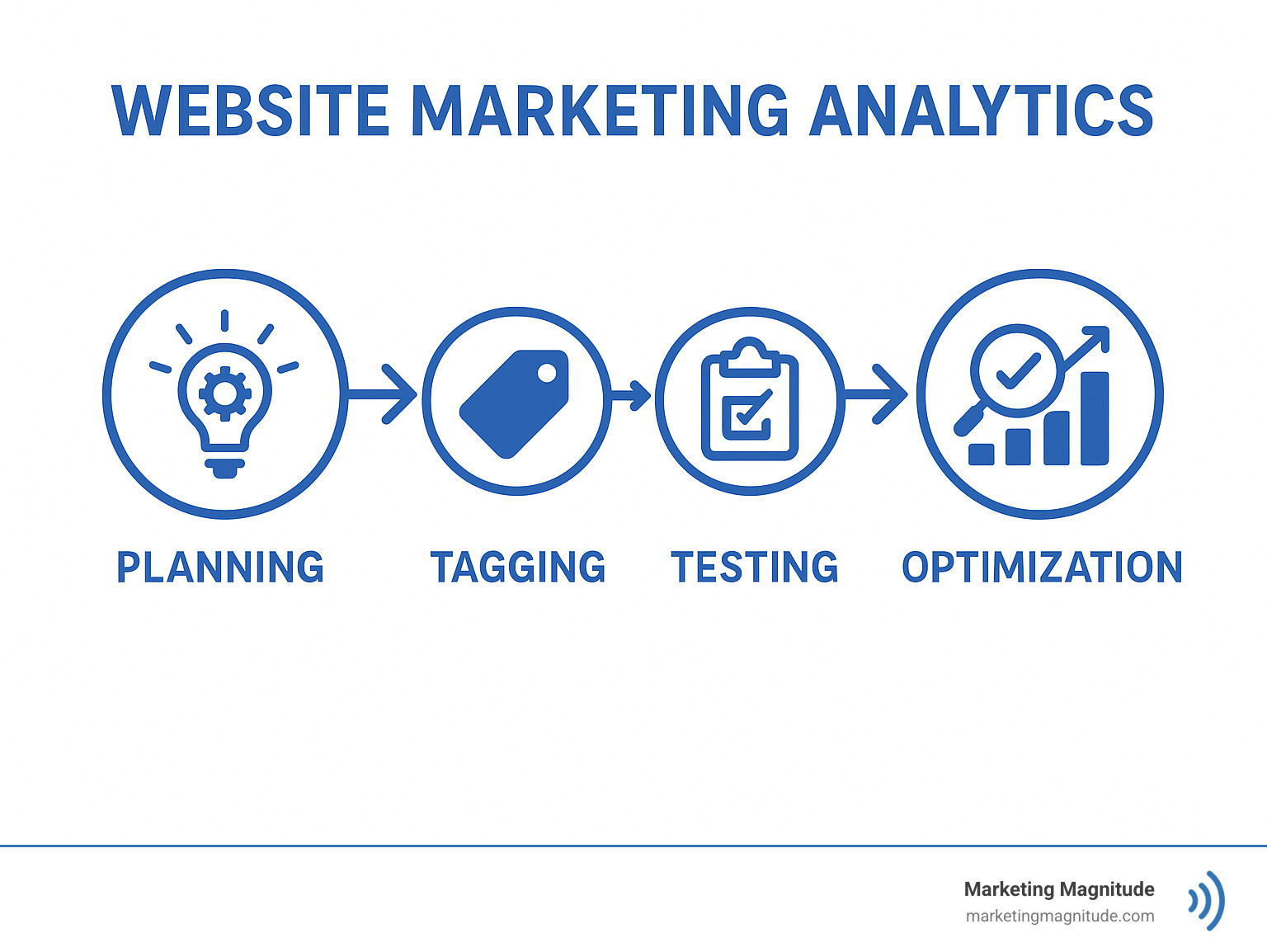 WEBSITE MARKETING ANALYTICS

PLANNING

TAGGING

TESTING

OPTIMIZATION

Marketing Magnitude
marketingmagnitude.com